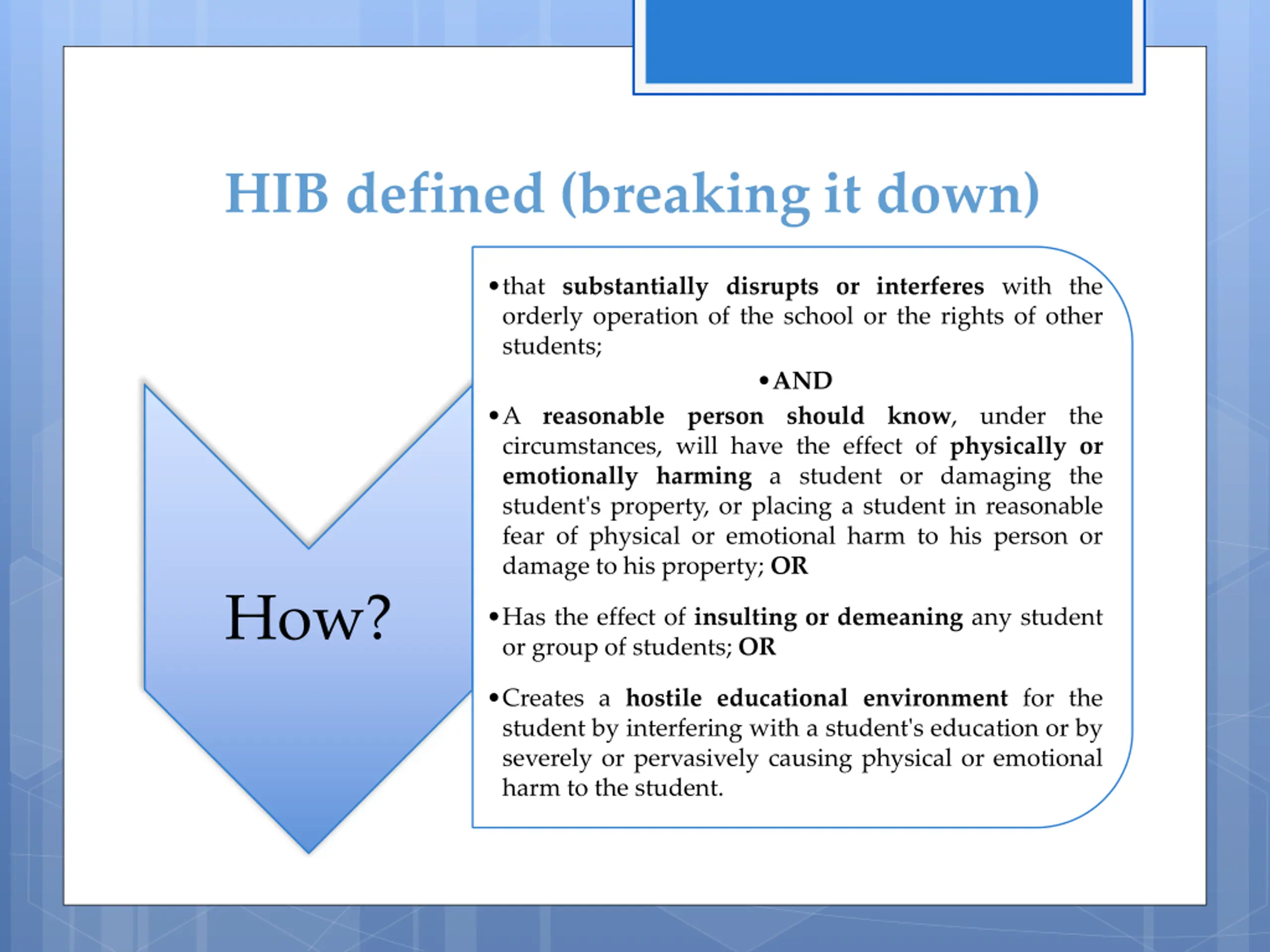 HIB defined (breaking it down)

How?

• that substantially disrupts or interferes with the orderly operation of the school or the rights of other students;

• AND

• A reasonable person should know, under the circumstances, will have the effect of physically or emotionally harming a student or damaging the student's property, or placing a student in reasonable fear of physical or emotional harm to his person or damage to his property; OR

• Has the effect of insulting or demeaning any student or group of students; OR

• Creates a hostile educational environment for the student by interfering with a student's education or by severely or pervasively causing physical or emotional harm to the student.